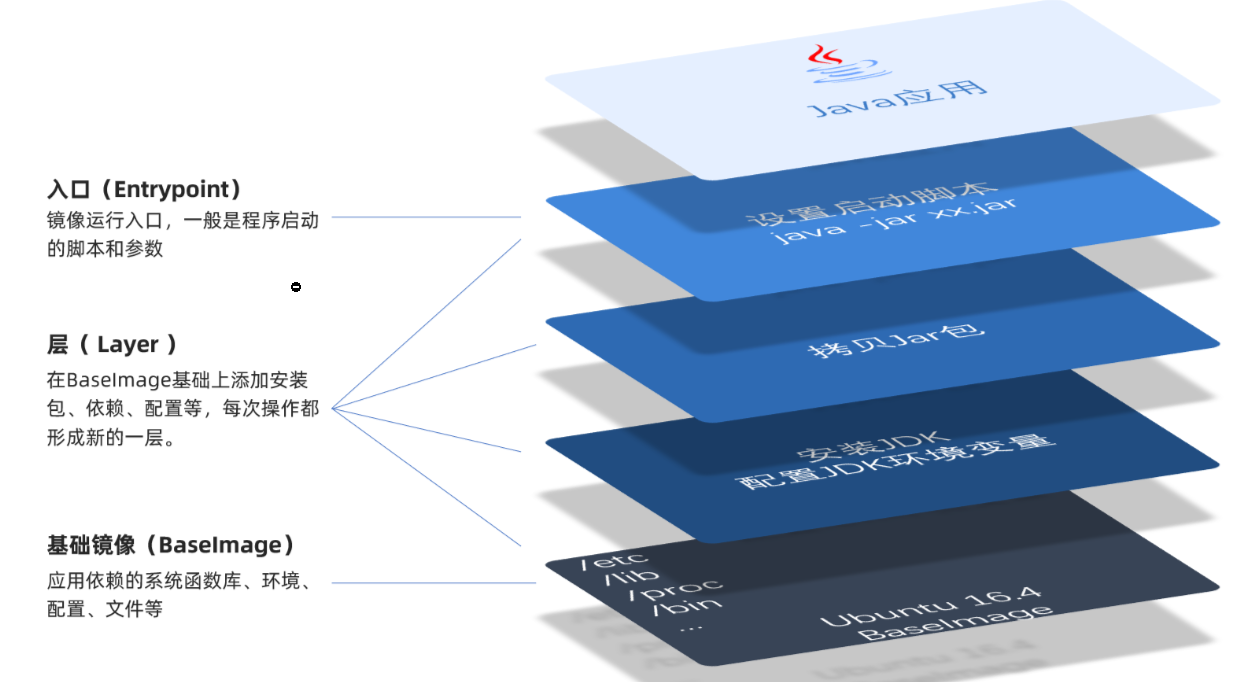 入口（Entrypoint）
镜像运行入口，一般是程序启动的脚本和参数

层（ Layer ）
在BaseImage基础上添加安装包、依赖、配置等，每次操作都形成新的一层。

基础镜像（BaseImage）
应用依赖的系统函数库、环境、配置、文件等

Java应用

设置启动脚本
java -jar xx.jar

拷贝Jar包

安装JDK
配置JDK环境变量

/etc
/lib
/proc
/bin
...
Ubuntu 16.4
BaseImage